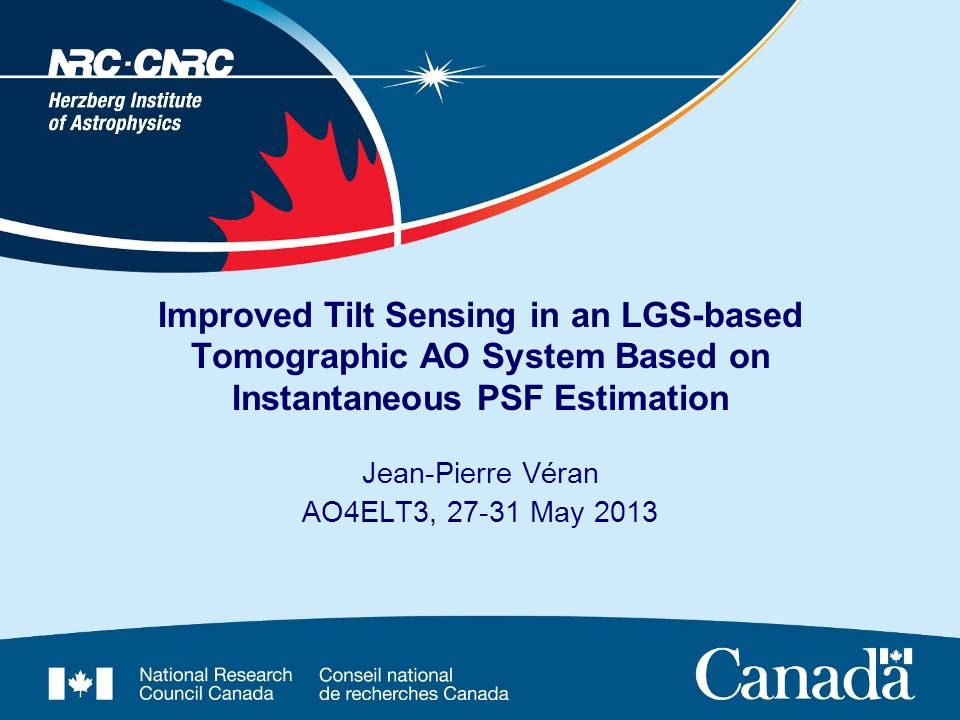 NRC·CNRC
Herzberg Institute
of Astrophysics

Improved Tilt Sensing in an LGS-based Tomographic AO System Based on Instantaneous PSF Estimation

Jean-Pierre Véran
AO4ELT3, 27-31 May 2013

National Research Council Canada
Conseil national de recherches Canada

Canada